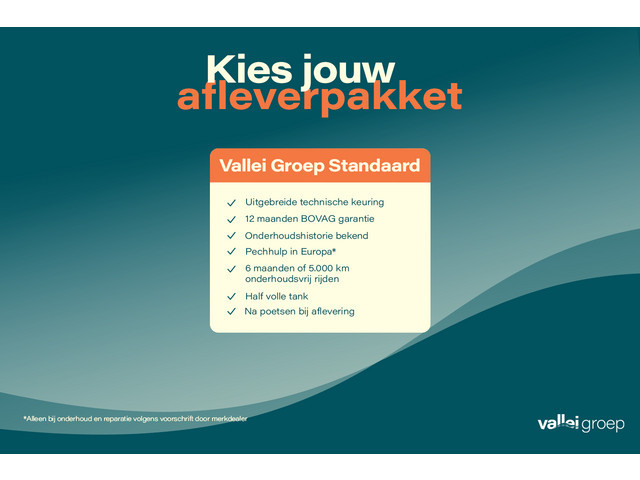 Kies jouw afleverpakket

Vallei Groep Standaard

✓ Uitgebreide technische keuring
✓ 12 maanden BOVAG garantie
✓ Onderhoudshistorie bekend
✓ Pechhulp in Europa*
✓ 6 maanden of 5.000 km onderhoudsvrij rijden
✓ Half volle tank
✓ Na poetsen bij aflevering

*Alleen bij onderhoud en reparatie volgens voorschrift door merkdealer

vallei groep